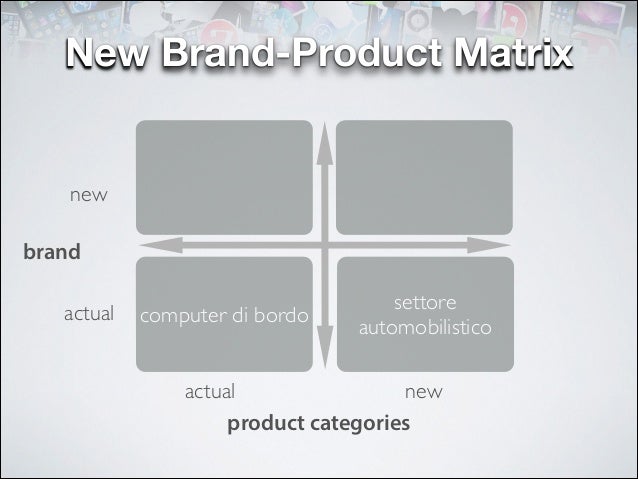 New Brand-Product Matrix

new

brand

actual

computer di bordo

settore automobilistico

actual

new

product categories